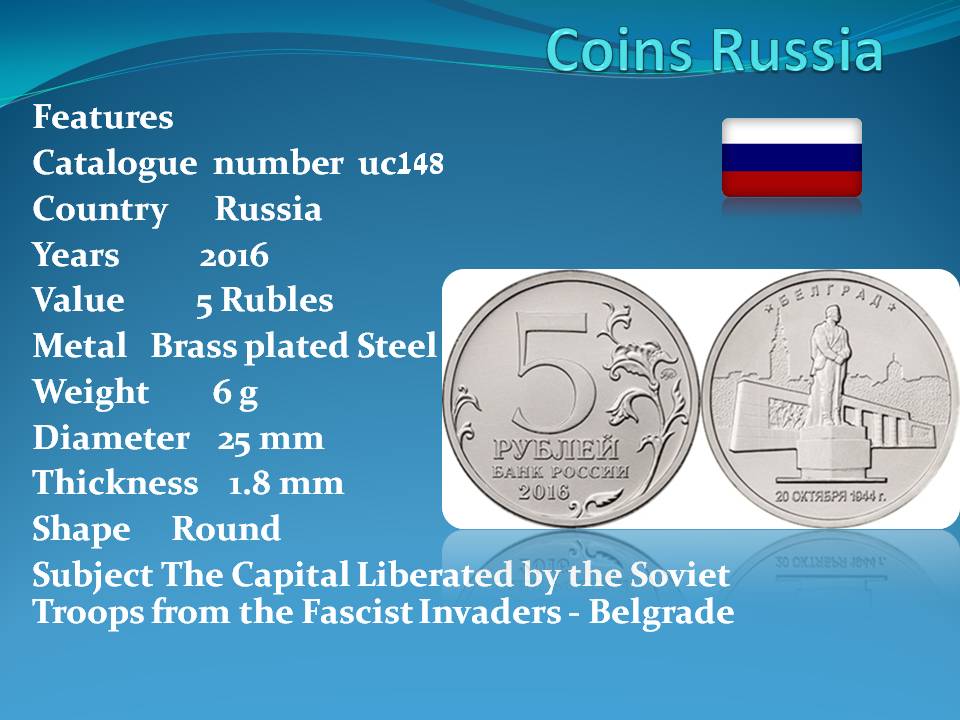 Coins Russia

Features
Catalogue number uc148
Country Russia
Years 2016
Value 5 Rubles
Metal Brass plated Steel
Weight 6 g
Diameter 25 mm
Thickness 1.8 mm
Shape Round
Subject The Capital Liberated by the Soviet Troops from the Fascist Invaders - Belgrade

5
РУБЛЕЙ
БАНК РОССИИ
2016

БЕЛГРАД
20 ОКТЯБРЯ 1944 Г.